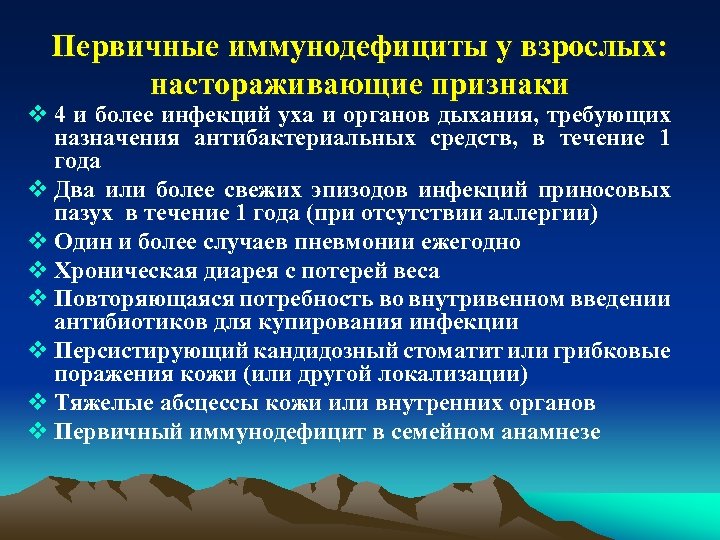 Первичные иммунодефициты у взрослых: настораживающие признаки

❖ 4 и более инфекций уха и органов дыхания, требующих назначения антибактериальных средств, в течение 1 года
❖ Два или более свежих эпизодов инфекций приносовых пазух в течение 1 года (при отсутствии аллергии)
❖ Один и более случаев пневмонии ежегодно
❖ Хроническая диарея с потерей веса
❖ Повторяющаяся потребность во внутривенном введении антибиотиков для купирования инфекции
❖ Персистирующий кандидозный стоматит или грибковые поражения кожи (или другой локализации)
❖ Тяжелые абсцессы кожи или внутренних органов
❖ Первичный иммунодефицит в семейном анамнезе